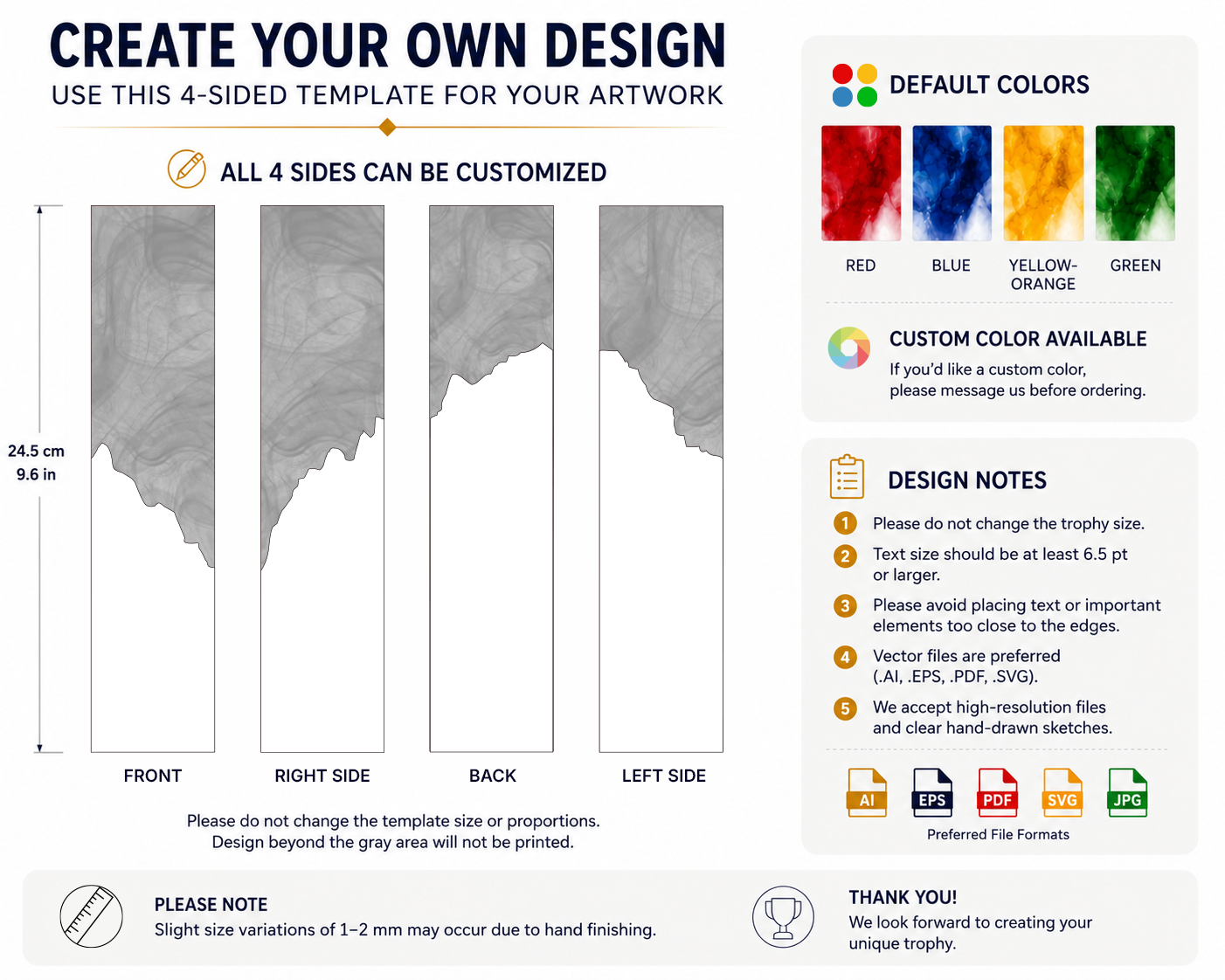 CREATE YOUR OWN DESIGN
USE THIS 4-SIDED TEMPLATE FOR YOUR ARTWORK

ALL 4 SIDES CAN BE CUSTOMIZED

24.5 cm
9.6 in

FRONT
RIGHT SIDE
BACK
LEFT SIDE

Please do not change the template size or proportions.
Design beyond the gray area will not be printed.

DEFAULT COLORS

RED
BLUE
YELLOW-ORANGE
GREEN

CUSTOM COLOR AVAILABLE
If you'd like a custom color, please message us before ordering.

DESIGN NOTES

1 Please do not change the trophy size.
2 Text size should be at least 6.5 pt or larger.
3 Please avoid placing text or important elements too close to the edges.
4 Vector files are preferred (.AI, .EPS, .PDF, .SVG).
5 We accept high-resolution files and clear hand-drawn sketches.

AI
EPS
PDF
SVG
JPG
Preferred File Formats

PLEASE NOTE
Slight size variations of 1–2 mm may occur due to hand finishing.

THANK YOU!
We look forward to creating your unique trophy.